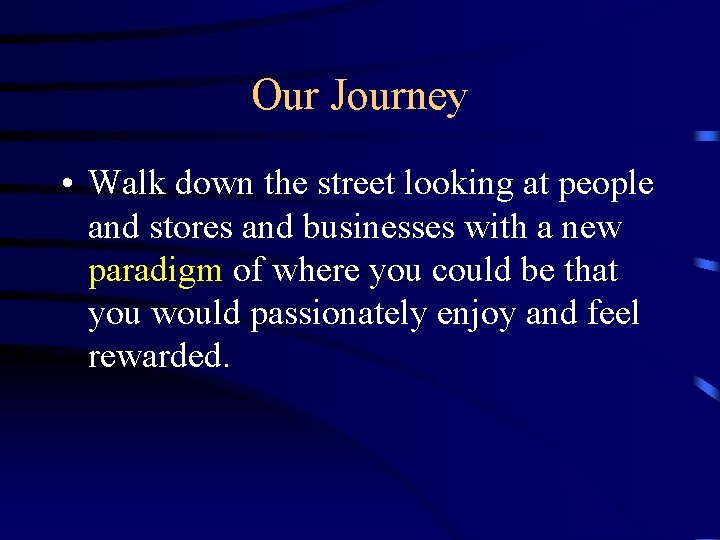 Our Journey

• Walk down the street looking at people and stores and businesses with a new paradigm of where you could be that you would passionately enjoy and feel rewarded.